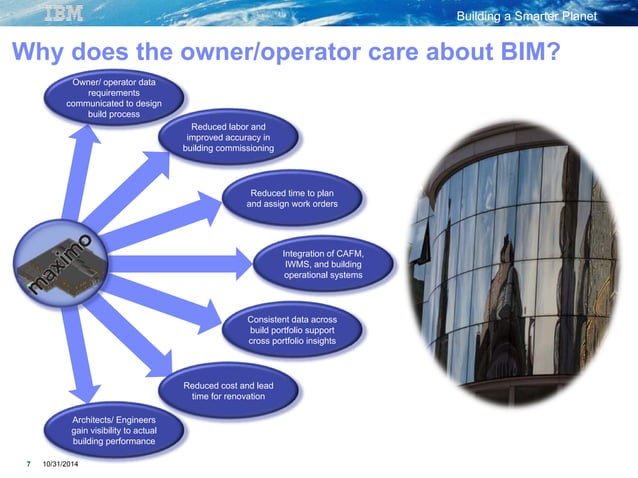 IBM

Building a Smarter Planet

Why does the owner/operator care about BIM?

Owner/ operator data requirements communicated to design build process

Reduced labor and improved accuracy in building commissioning

Reduced time to plan and assign work orders

maximo

Integration of CAFM, IWMS, and building operational systems

Consistent data across build portfolio support cross portfolio insights

Reduced cost and lead time for renovation

Architects/ Engineers gain visibility to actual building performance

7 10/31/2014